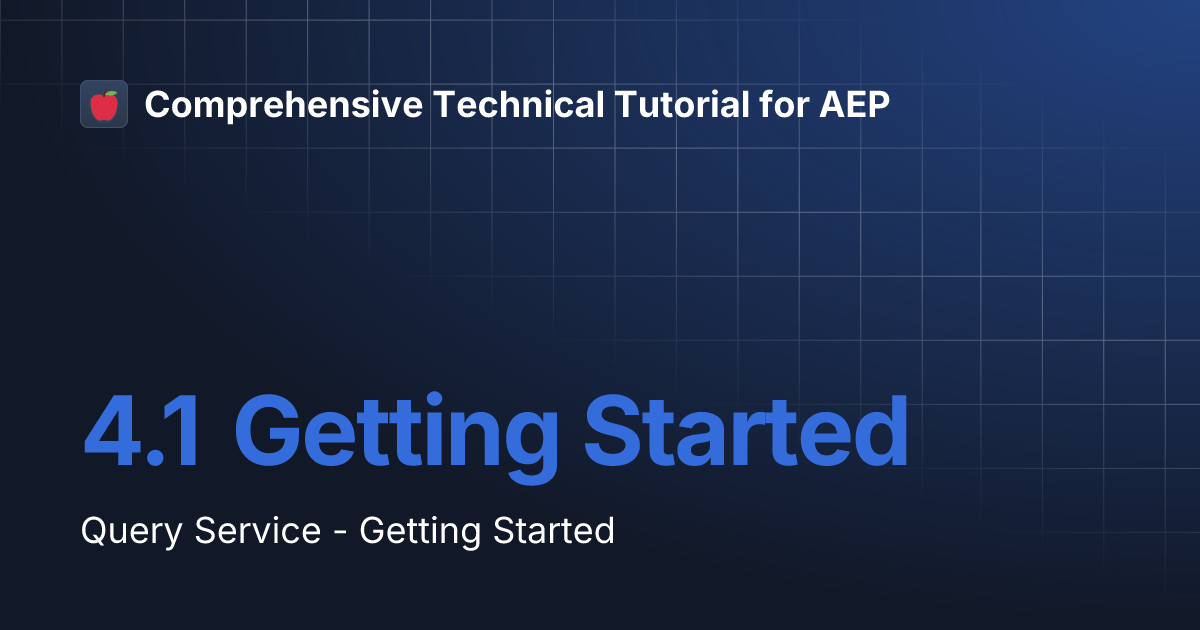 Comprehensive Technical Tutorial for AEP

4.1 Getting Started

Query Service - Getting Started